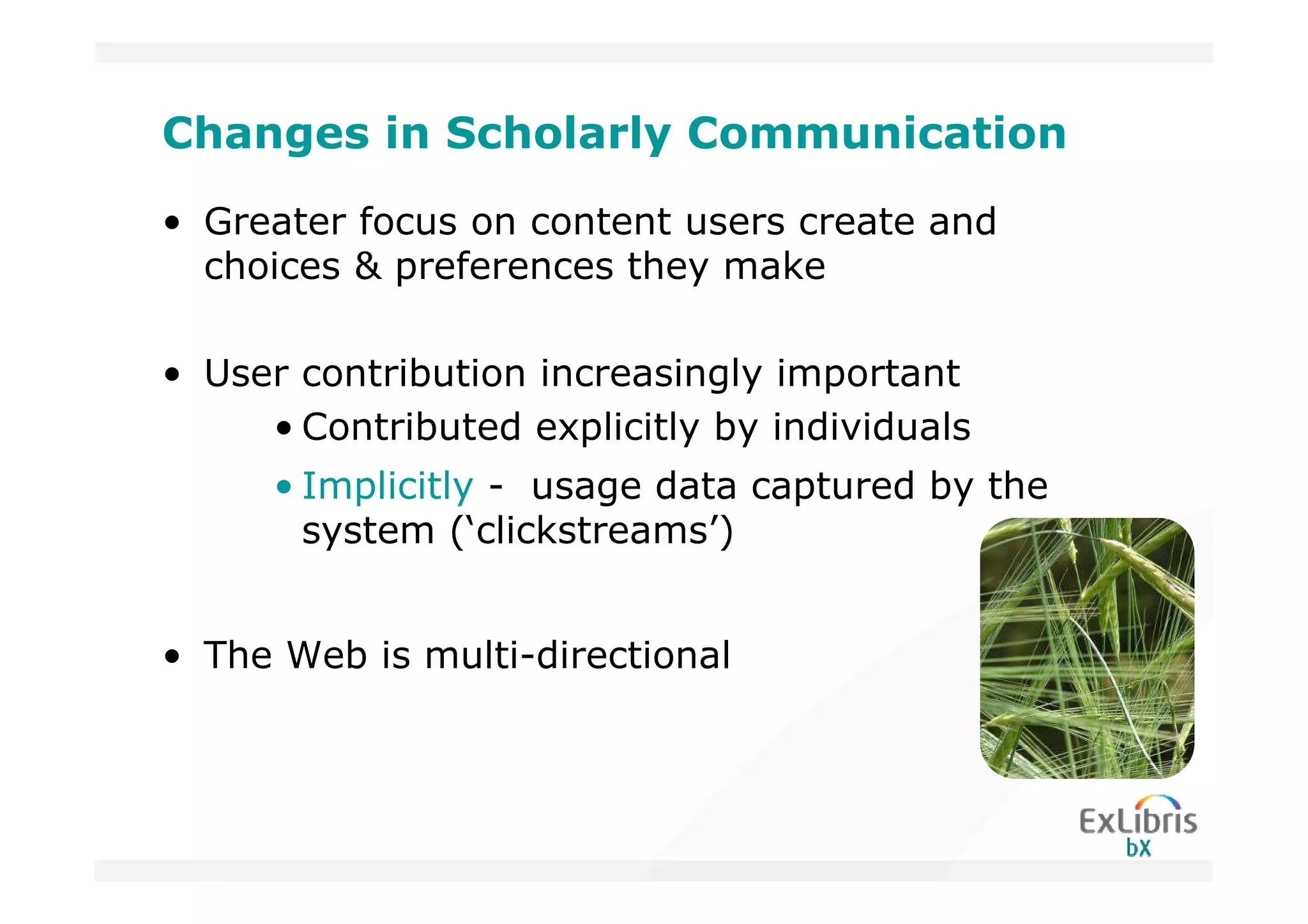 Changes in Scholarly Communication

• Greater focus on content users create and choices & preferences they make

• User contribution increasingly important
• Contributed explicitly by individuals
• Implicitly - usage data captured by the system (‘clickstreams’)

• The Web is multi-directional

ExLibris
bX